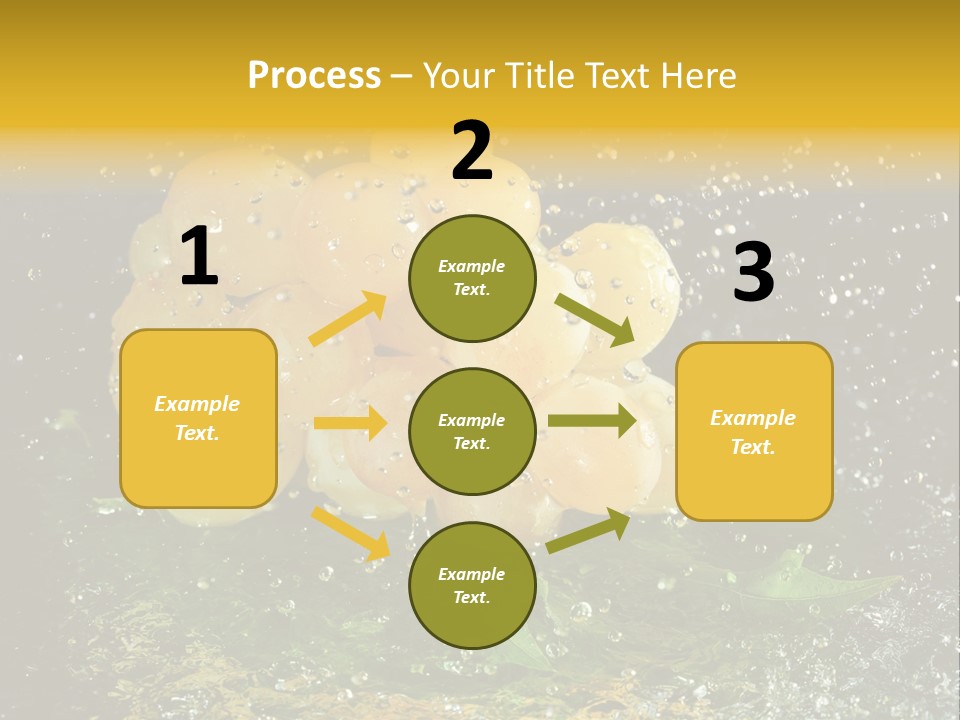 Process – Your Title Text Here

1

Example Text.

2

Example Text.

Example Text.

Example Text.

3

Example Text.